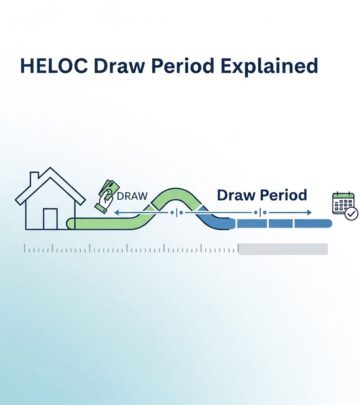 HELOC Draw Period Explained

DRAW

Draw Period